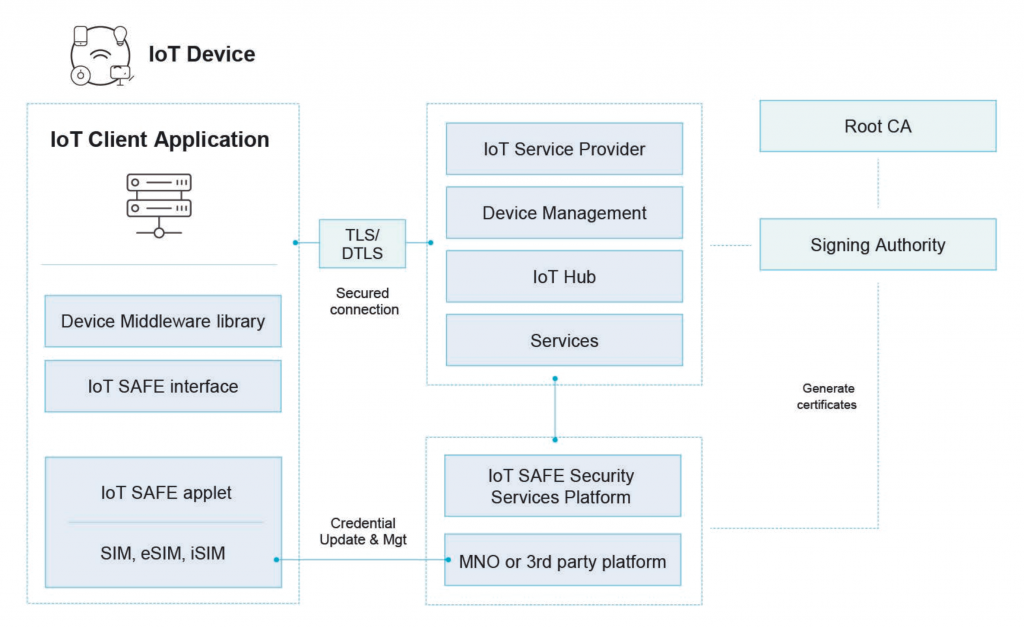 IoT Device

IoT Client Application

Device Middleware library

IoT SAFE interface

IoT SAFE applet

SIM, eSIM, iSIM

TLS/ DTLS

Secured connection

Credential Update & Mgt

IoT Service Provider

Device Management

IoT Hub

Services

IoT SAFE Security Services Platform

MNO or 3rd party platform

Root CA

Signing Authority

Generate certificates